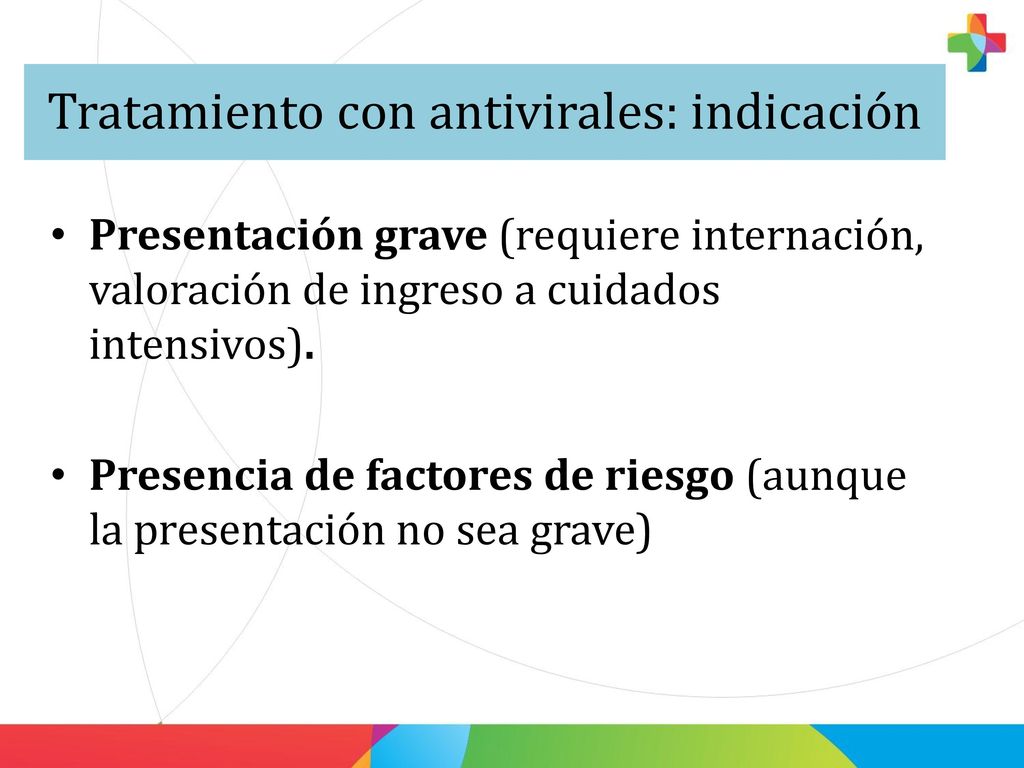 Tratamiento con antivirales: indicación

• Presentación grave (requiere internación, valoración de ingreso a cuidados intensivos).

• Presencia de factores de riesgo (aunque la presentación no sea grave)